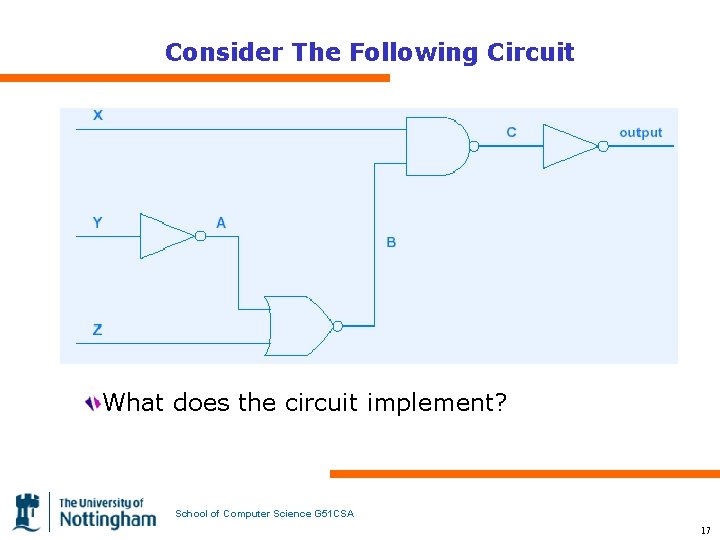 Consider The Following Circuit

X

C

output

Y

A

B

Z

What does the circuit implement?

The University of Nottingham

School of Computer Science G51CSA

17